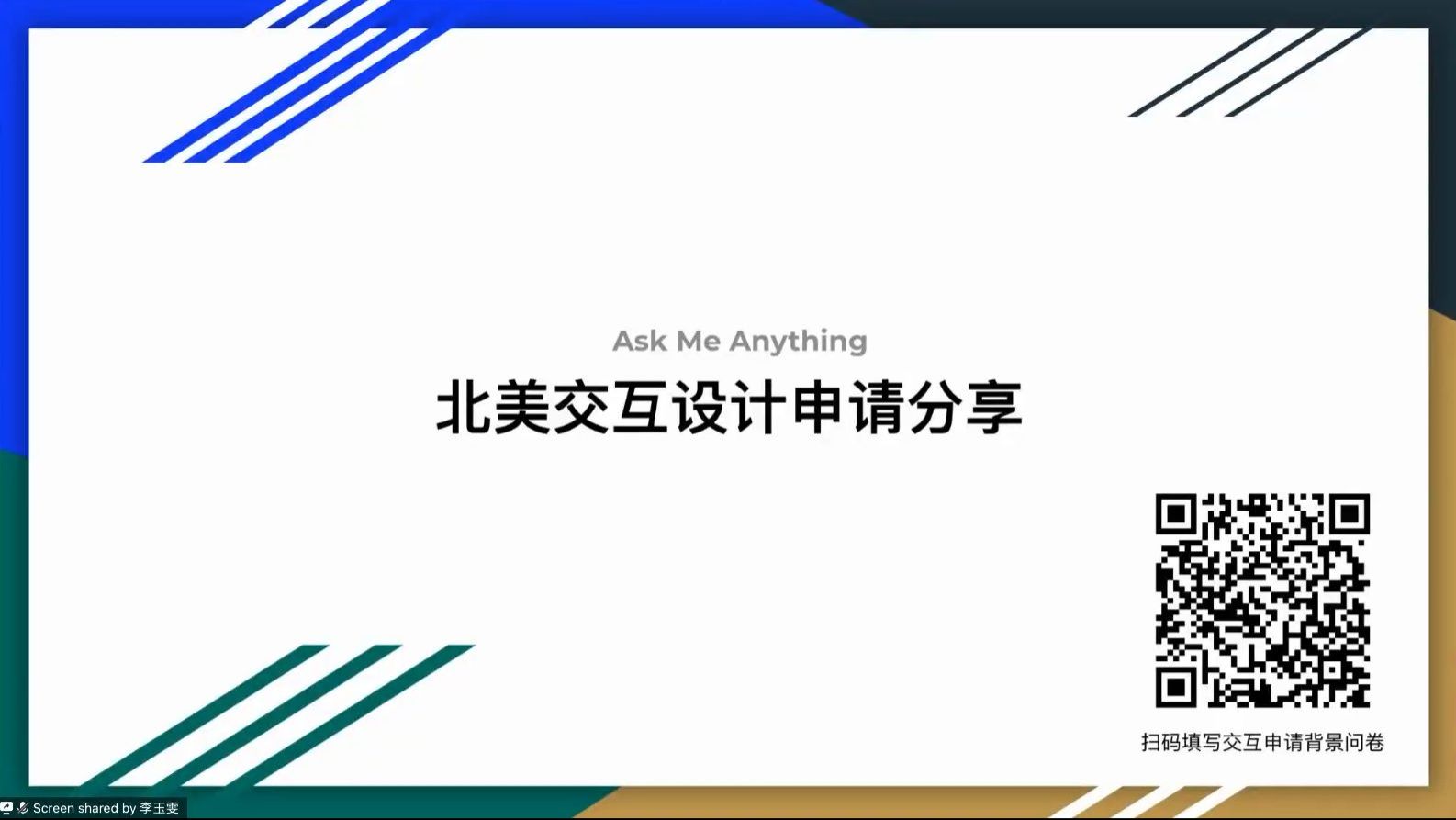 Ask Me Anything

北美交互设计申请分享

扫码填写交互申请背景问卷

Screen shared by 李玉雯